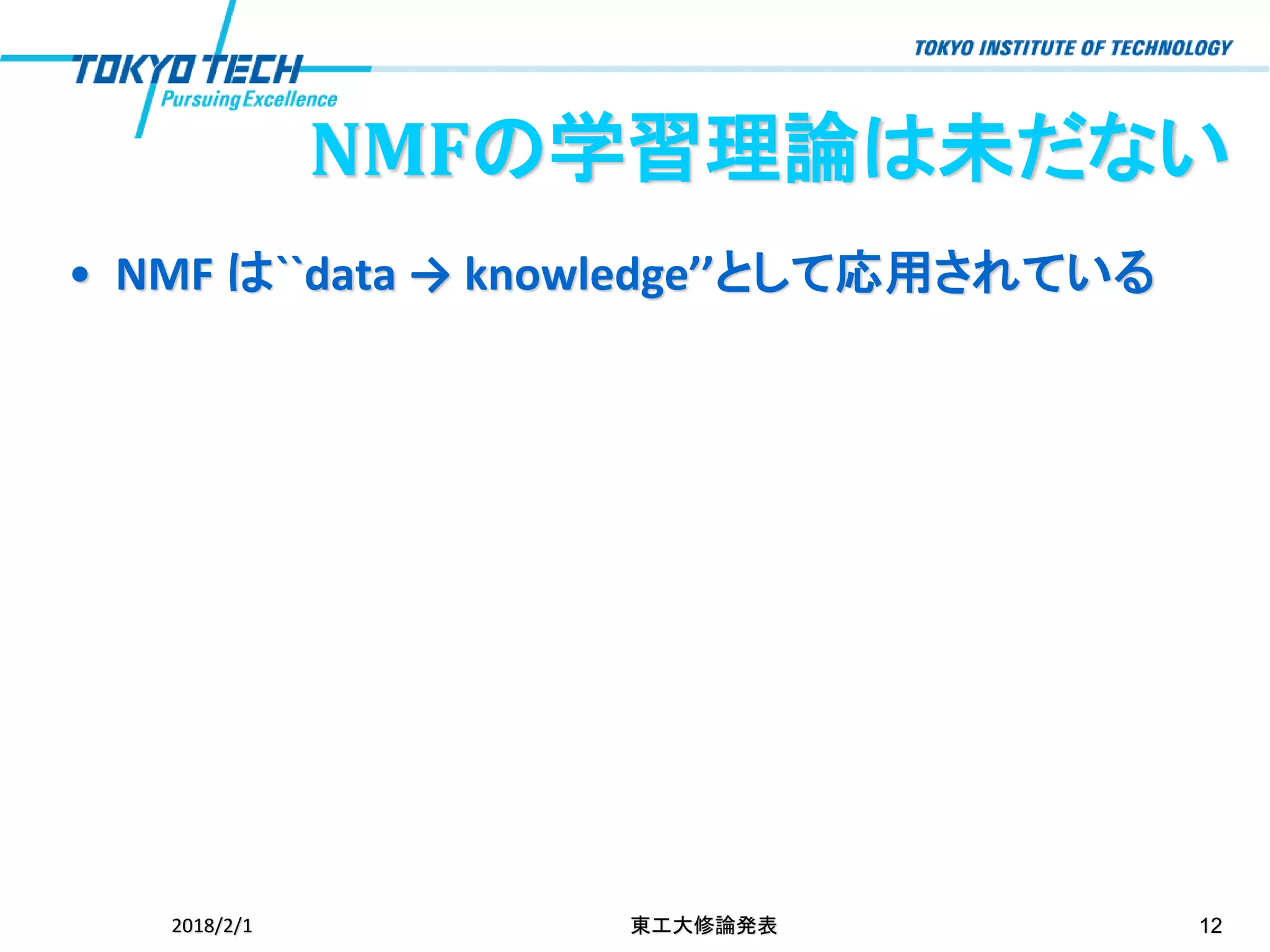 TOKYO TECH
Pursuing Excellence

TOKYO INSTITUTE OF TECHNOLOGY

NMFの学習理論は未だない

• NMF は``data → knowledge”として応用されている

2018/2/1

東工大修論発表

12